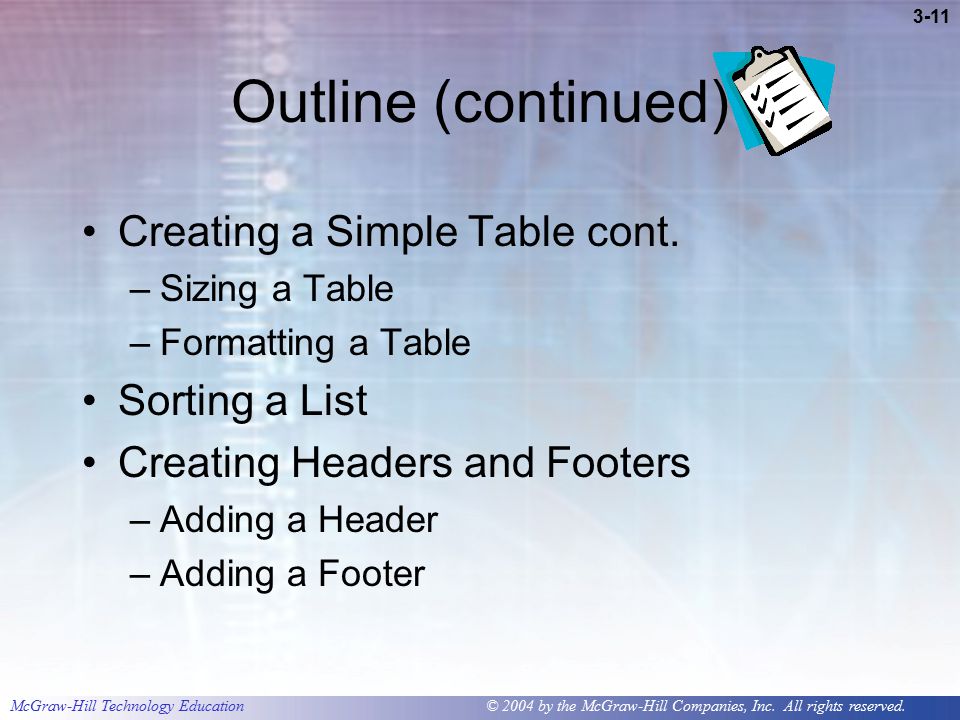 3-11

Outline (continued)

• Creating a Simple Table cont.
– Sizing a Table
– Formatting a Table
• Sorting a List
• Creating Headers and Footers
– Adding a Header
– Adding a Footer

McGraw-Hill Technology Education

© 2004 by the McGraw-Hill Companies, Inc. All rights reserved.